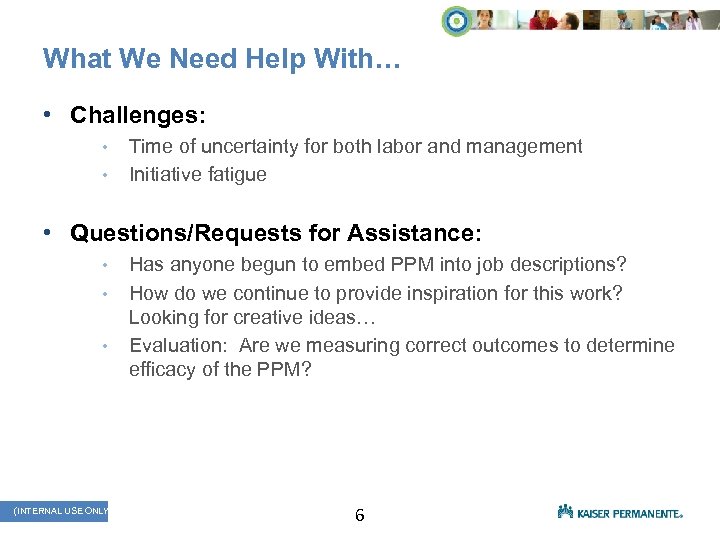 What We Need Help With…

• Challenges:
• Time of uncertainty for both labor and management
• Initiative fatigue

• Questions/Requests for Assistance:
• Has anyone begun to embed PPM into job descriptions?
• How do we continue to provide inspiration for this work? Looking for creative ideas…
• Evaluation: Are we measuring correct outcomes to determine efficacy of the PPM?

(INTERNAL USE ONLY

6

KAISER PERMANENTE.